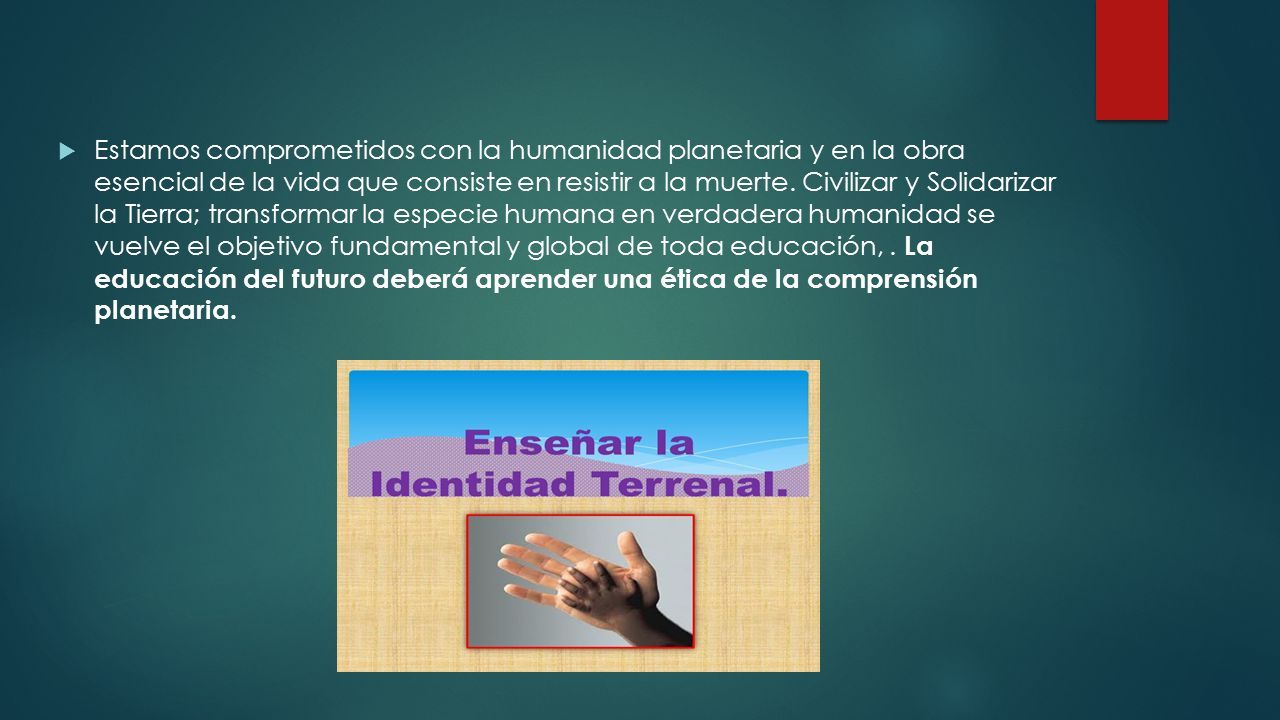 Estamos comprometidos con la humanidad planetaria y en la obra esencial de la vida que consiste en resistir a la muerte. Civilizar y Solidarizar la Tierra; transformar la especie humana en verdadera humanidad se vuelve el objetivo fundamental y global de toda educación, . La educación del futuro deberá aprender una ética de la comprensión planetaria.

Enseñar la Identidad Terrenal.